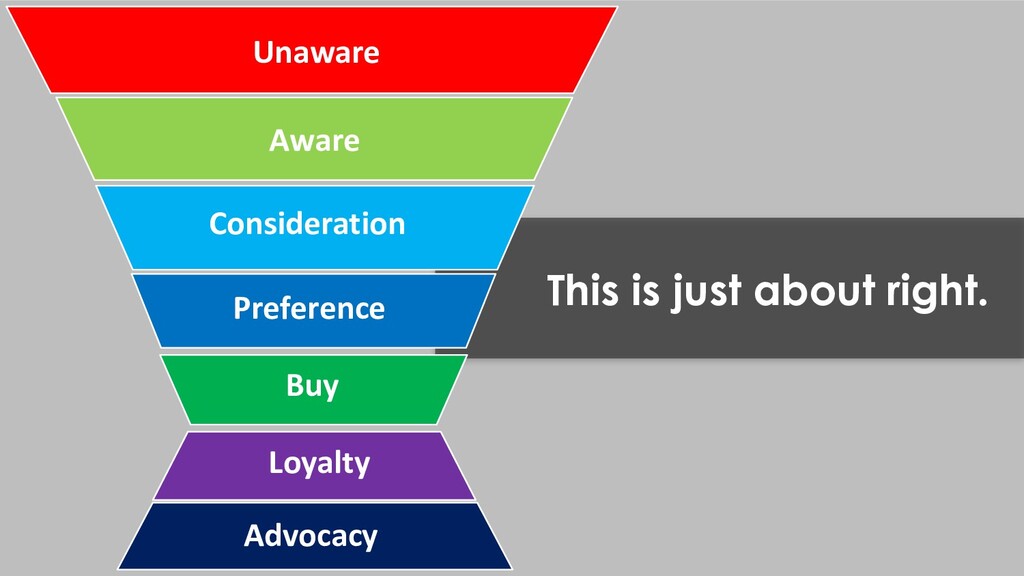 Unaware

Aware

Consideration

Preference

Buy

Loyalty

Advocacy

This is just about right.